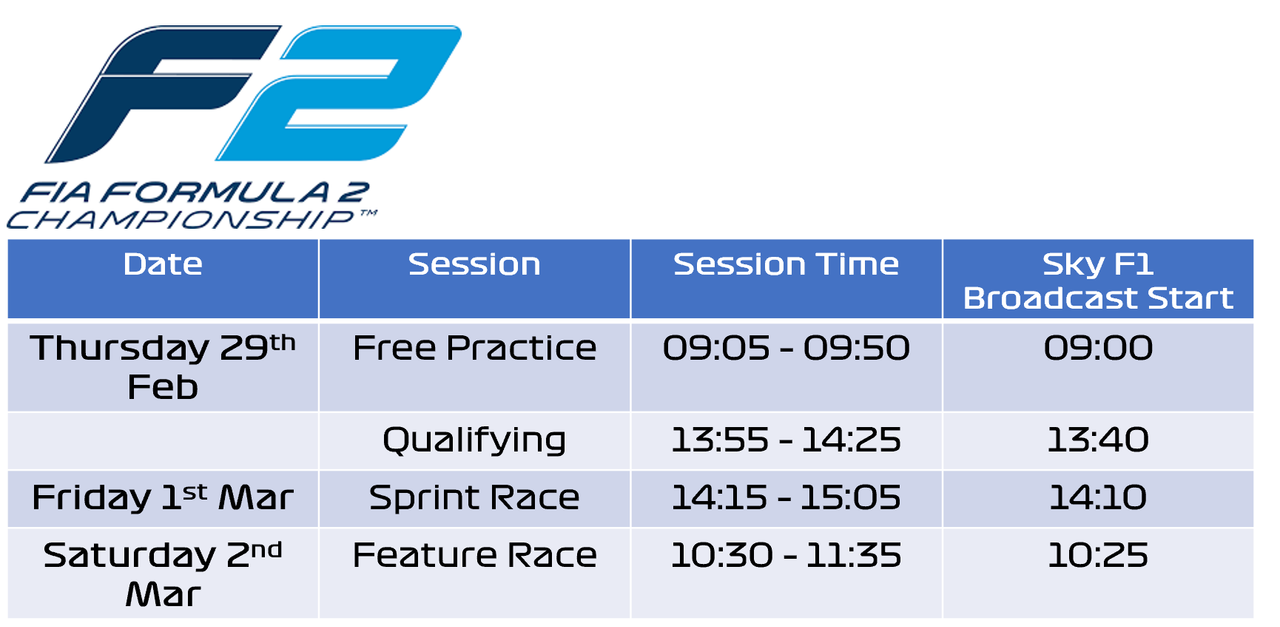 F2
FIA FORMULA 2 CHAMPIONSHIP™

| Date | Session | Session Time | Sky F1 Broadcast Start |
|---|---|---|---|
| Thursday 29th Feb | Free Practice | 09:05 - 09:50 | 09:00 |
| | Qualifying | 13:55 - 14:25 | 13:40 |
| Friday 1st Mar | Sprint Race | 14:15 - 15:05 | 14:10 |
| Saturday 2nd Mar | Feature Race | 10:30 - 11:35 | 10:25 |